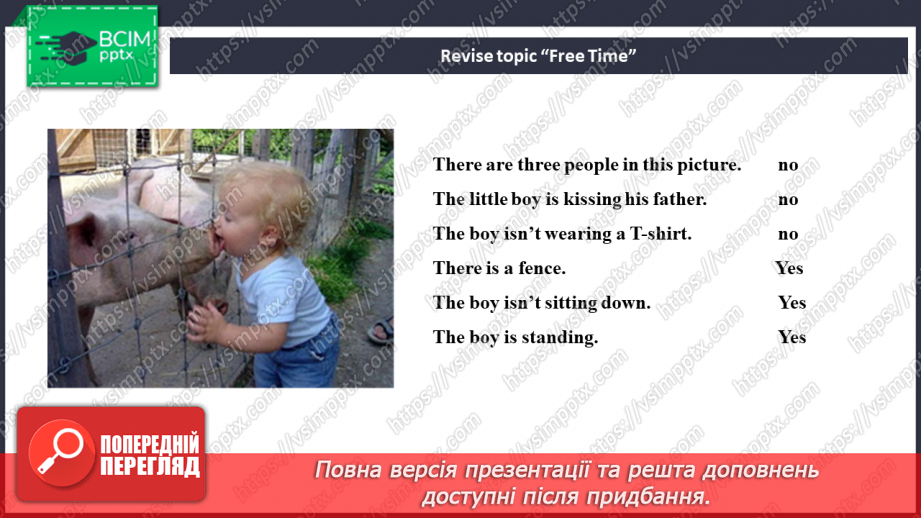 ВСІМ pptx

Revise topic "Free Time"

There are three people in this picture. no
The little boy is kissing his father. no
The boy isn't wearing a T-shirt. no
There is a fence. Yes
The boy isn't sitting down. Yes
The boy is standing. Yes

ПОПЕРЕДНІЙ ПЕРЕГЛЯД

Повна версія презентації та решта доповнень доступні після придбання.

https://vsimpptx.com